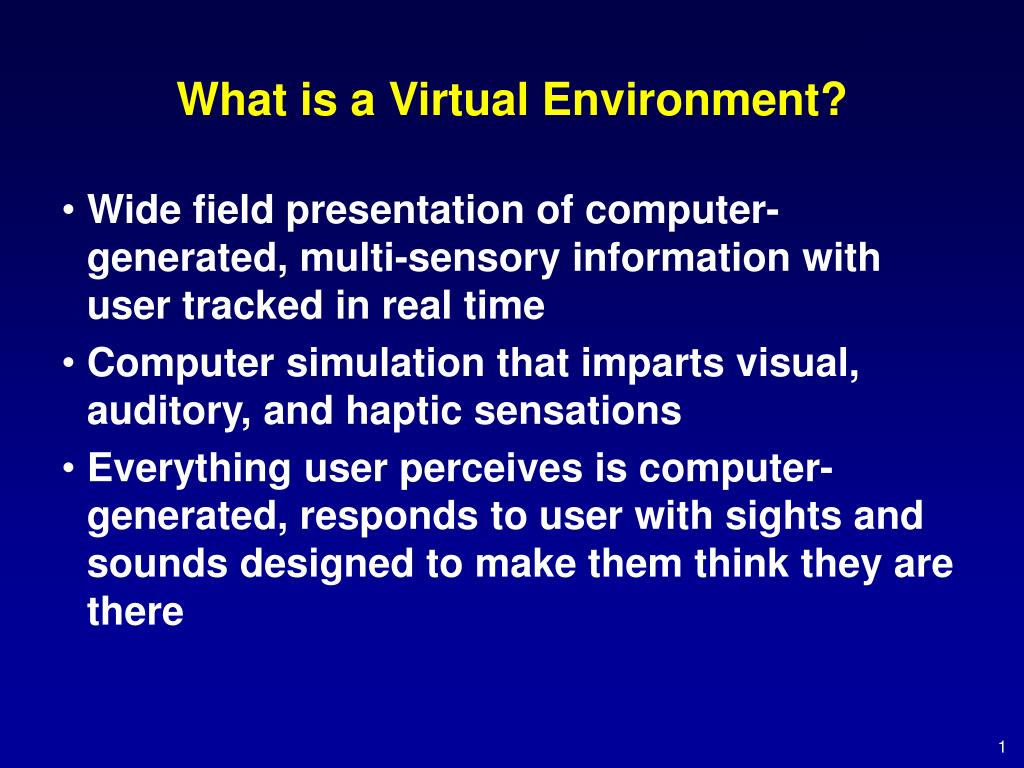 What is a Virtual Environment?

• Wide field presentation of computer-generated, multi-sensory information with user tracked in real time
• Computer simulation that imparts visual, auditory, and haptic sensations
• Everything user perceives is computer-generated, responds to user with sights and sounds designed to make them think they are there

1